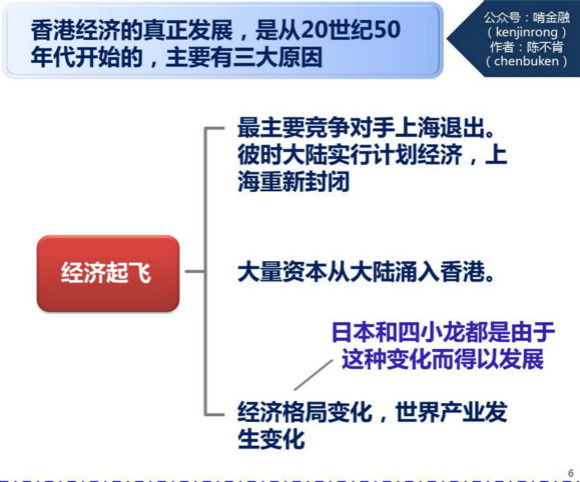 香港经济的真正发展，是从20世纪50年代开始的，主要有三大原因

公众号：啃金融
（kenjinrong）
作者：陈不肯
（chenbuken）

经济起飞

最主要竞争对手上海退出。彼时大陆实行计划经济，上海重新封闭

大量资本从大陆涌入香港。

日本和四小龙都是由于这种变化而得以发展

经济格局变化，世界产业发生变化

6